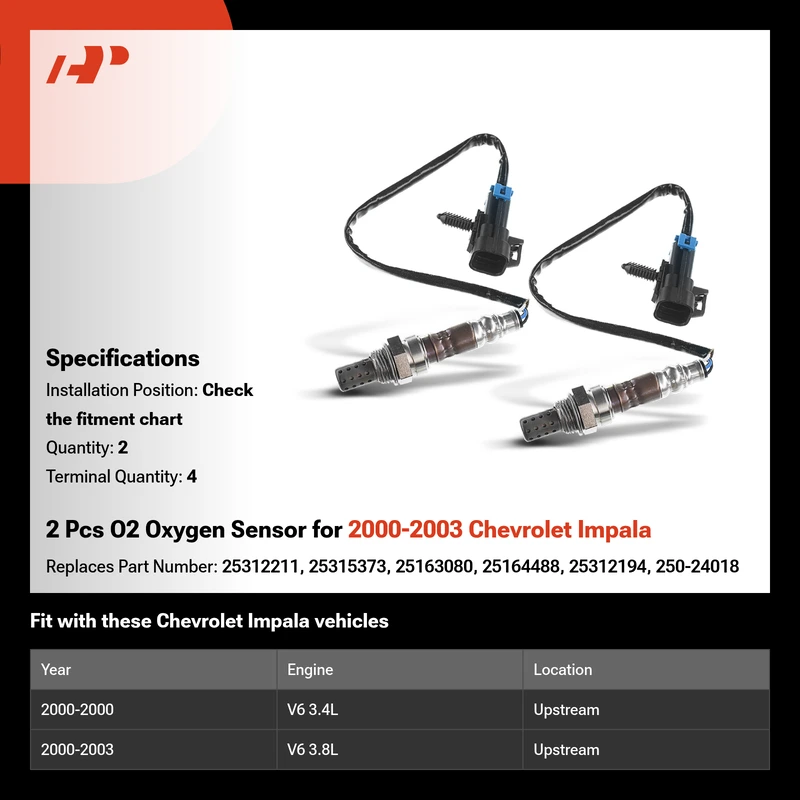 Specifications

Installation Position: Check the fitment chart

Quantity: 2

Terminal Quantity: 4

2 Pcs O2 Oxygen Sensor for 2000-2003 Chevrolet Impala

Replaces Part Number: 25312211, 25315373, 25163080, 25164488, 25312194, 250-24018

Fit with these Chevrolet Impala vehicles

| Year | Engine | Location |
|---|---|---|
| 2000-2000 | V6 3.4L | Upstream |
| 2000-2003 | V6 3.8L | Upstream |